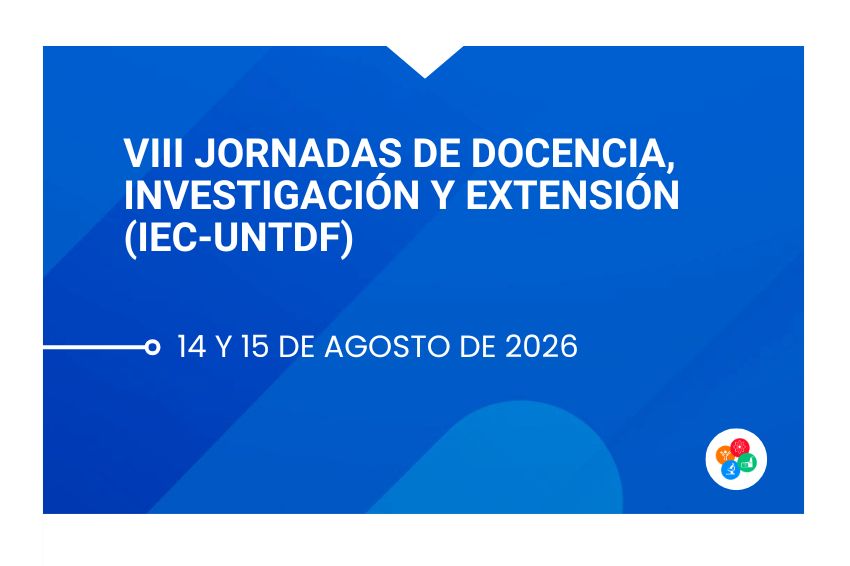 VIII JORNADAS DE DOCENCIA, INVESTIGACIÓN Y EXTENSIÓN (IEC-UNTDF)

14 Y 15 DE AGOSTO DE 2026